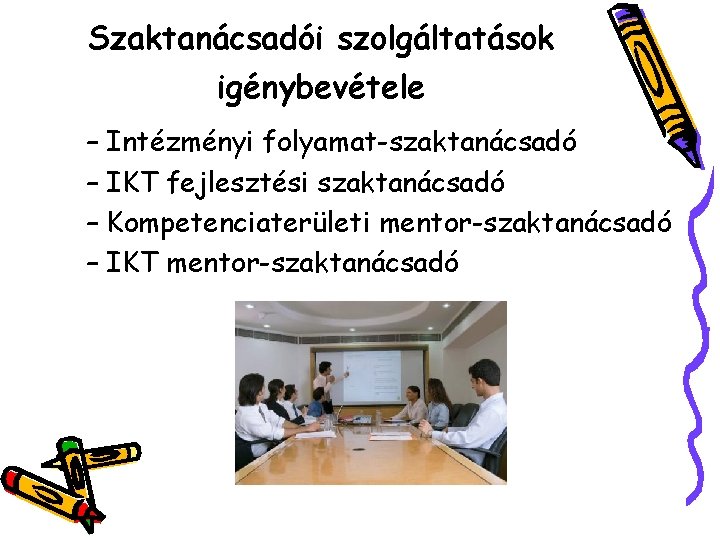 Szaktanácsadói szolgáltatások igénybevétele

– Intézményi folyamat-szaktanácsadó
– IKT fejlesztési szaktanácsadó
– Kompetenciaterületi mentor-szaktanácsadó
– IKT mentor-szaktanácsadó